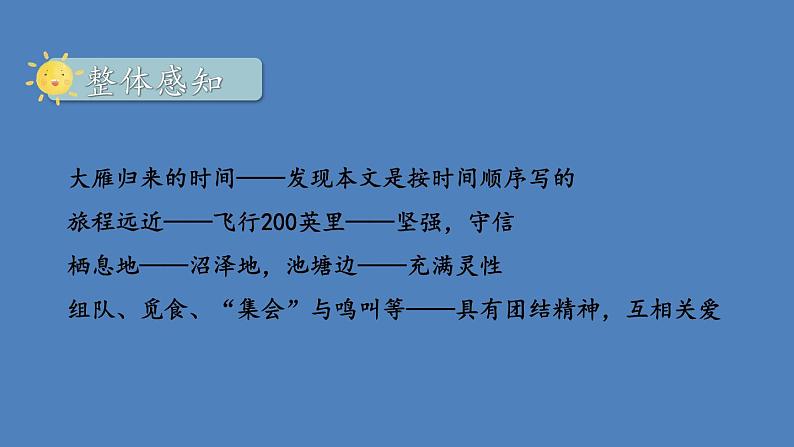 整体感知

大雁归来的时间——发现本文是按时间顺序写的

旅程远近——飞行200英里——坚强，守信

栖息地——沼泽地，池塘边——充满灵性

组队、觅食、“集会”与鸣叫等——具有团结精神，互相关爱